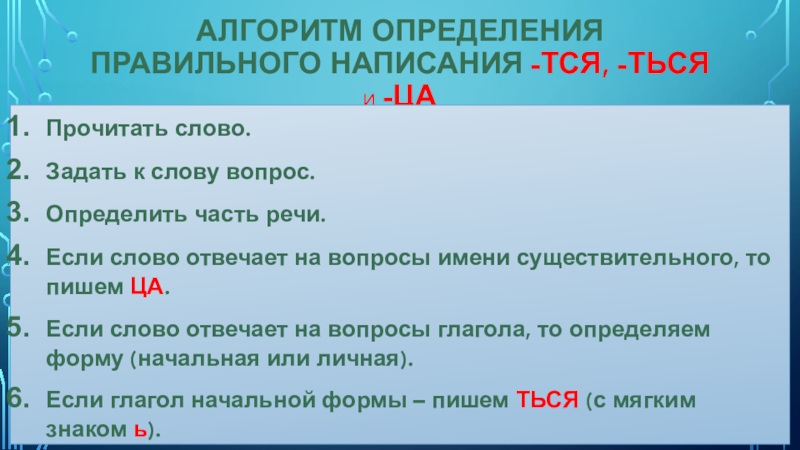 АЛГОРИТМ ОПРЕДЕЛЕНИЯ ПРАВИЛЬНОГО НАПИСАНИЯ -ТСЯ, -ТЬСЯ И -ЦА

1. Прочитать слово.
2. Задать к слову вопрос.
3. Определить часть речи.
4. Если слово отвечает на вопросы имени существительного, то пишем ЦА.
5. Если слово отвечает на вопросы глагола, то определяем форму (начальная или личная).
6. Если глагол начальной формы – пишем ТЬСЯ (с мягким знаком ь).